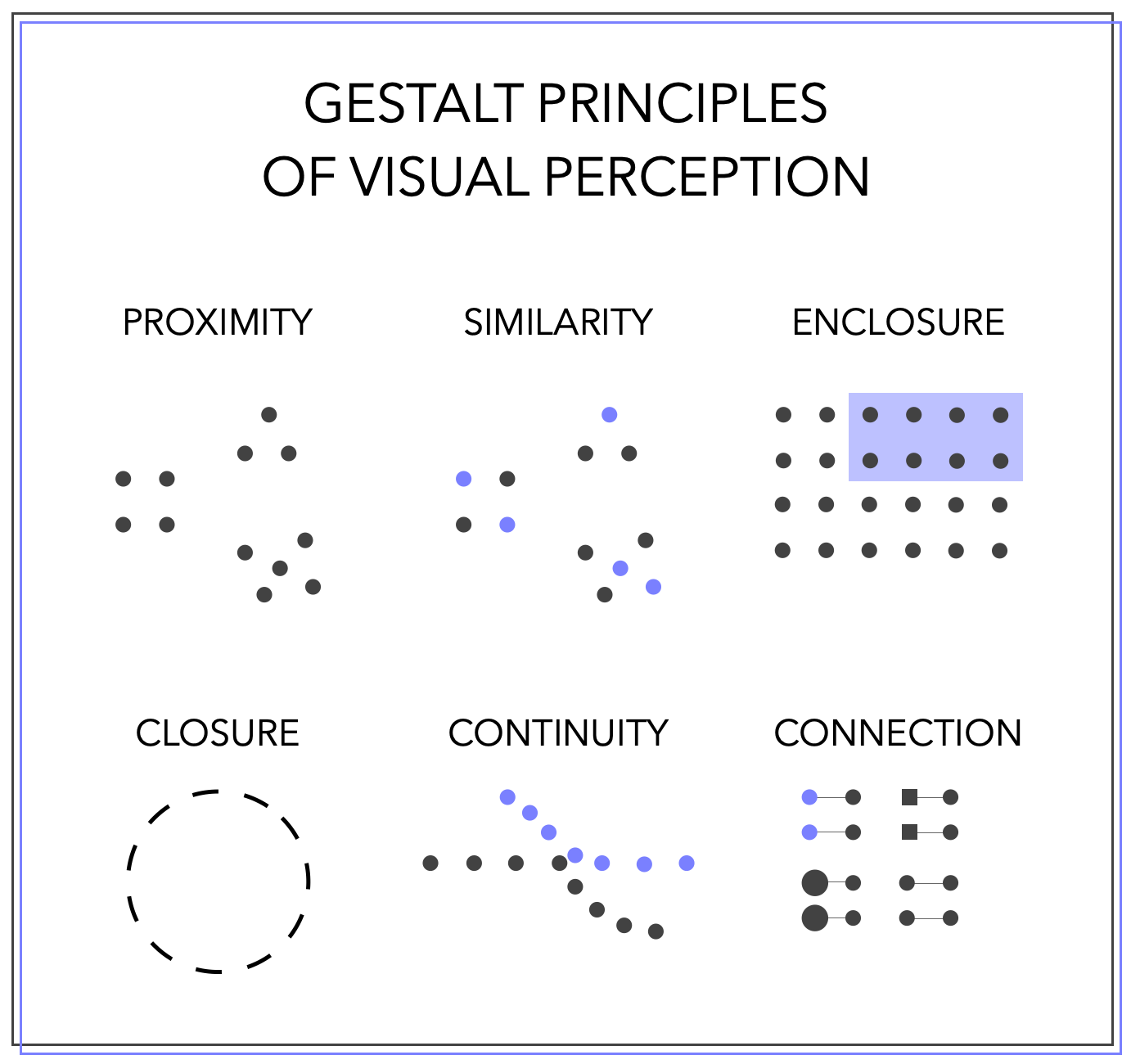 GESTALT PRINCIPLES
OF VISUAL PERCEPTION

PROXIMITY

SIMILARITY

ENCLOSURE

CLOSURE

CONTINUITY

CONNECTION